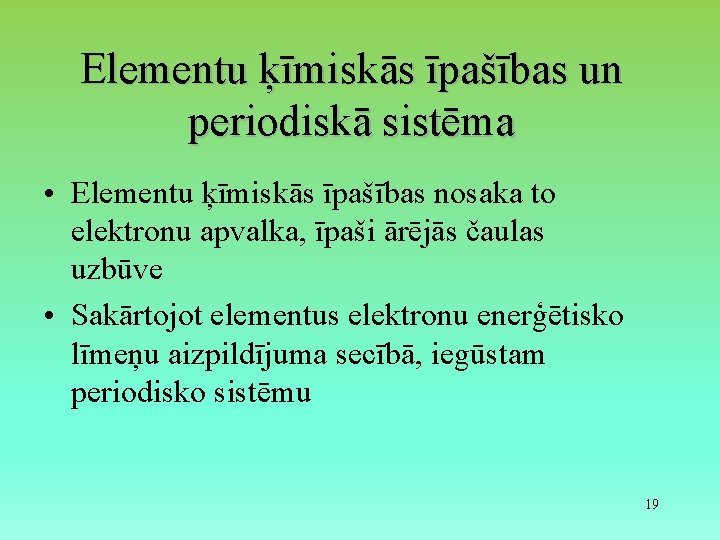 Elementu ķīmiskās īpašības un periodiskā sistēma

• Elementu ķīmiskās īpašības nosaka to elektronu apvalka, īpaši ārējās čaulas uzbūve

• Sakārtojot elementus elektronu enerģētisko līmeņu aizpildījuma secībā, iegūstam periodisko sistēmu

19